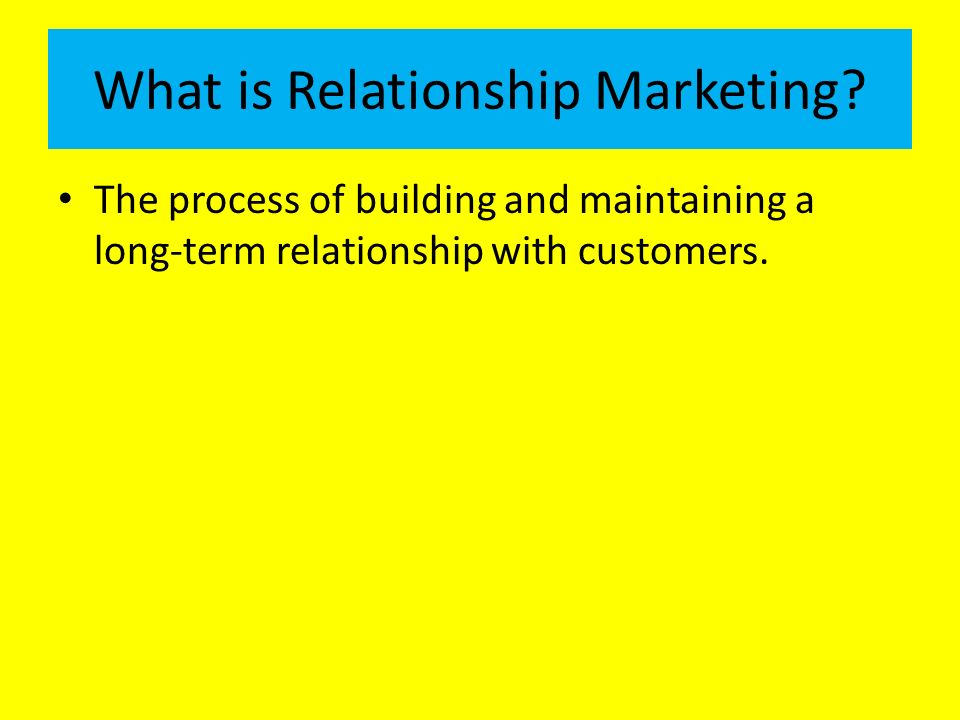 What is Relationship Marketing?

• The process of building and maintaining a long-term relationship with customers.